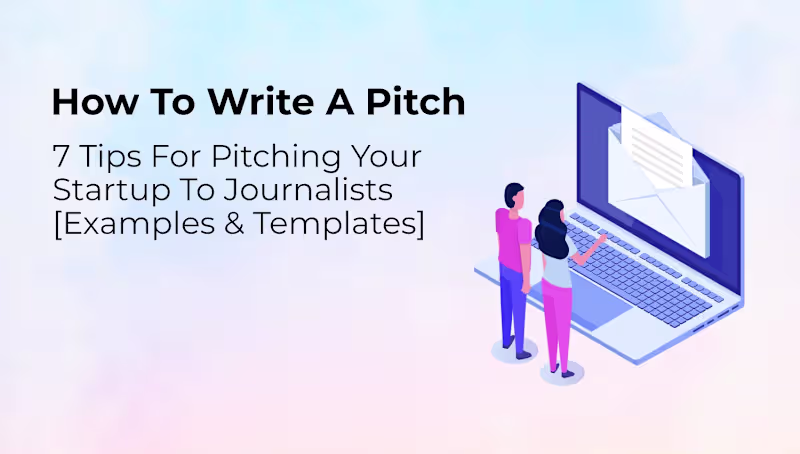 How To Write A Pitch

7 Tips For Pitching Your Startup To Journalists [Examples & Templates]